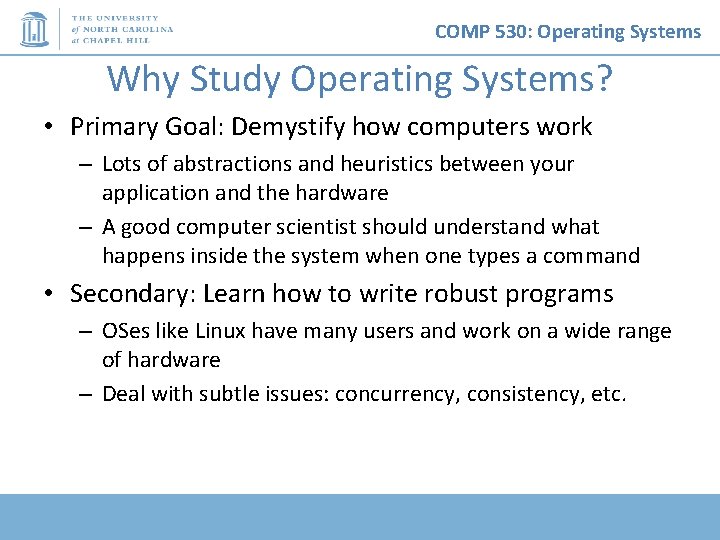 THE UNIVERSITY of NORTH CAROLINA at CHAPEL HILL

COMP 530: Operating Systems

Why Study Operating Systems?

• Primary Goal: Demystify how computers work
– Lots of abstractions and heuristics between your application and the hardware
– A good computer scientist should understand what happens inside the system when one types a command

• Secondary: Learn how to write robust programs
– OSes like Linux have many users and work on a wide range of hardware
– Deal with subtle issues: concurrency, consistency, etc.